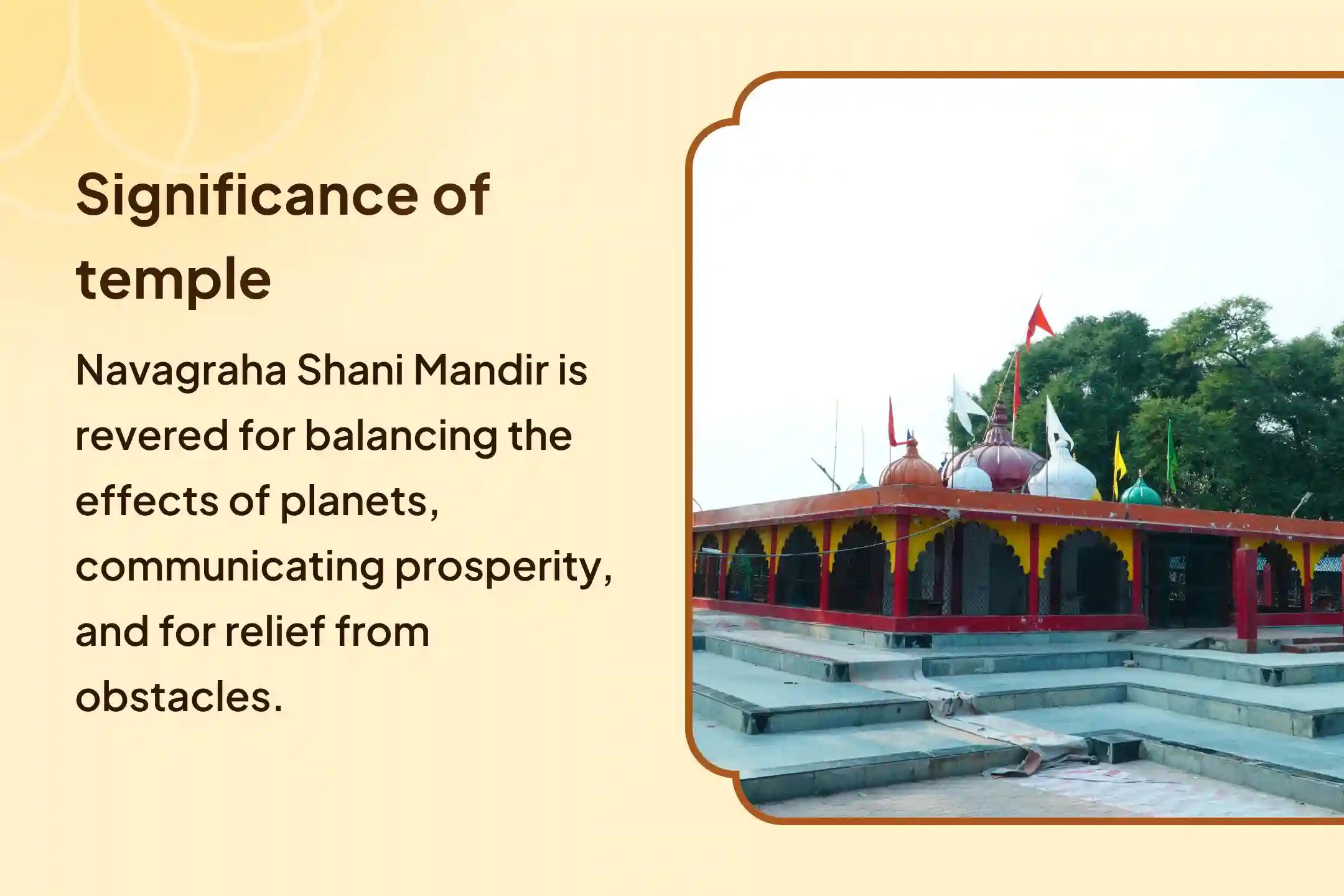 Significance of temple

Navagraha Shani Mandir is revered for balancing the effects of planets, communicating prosperity, and for relief from obstacles.